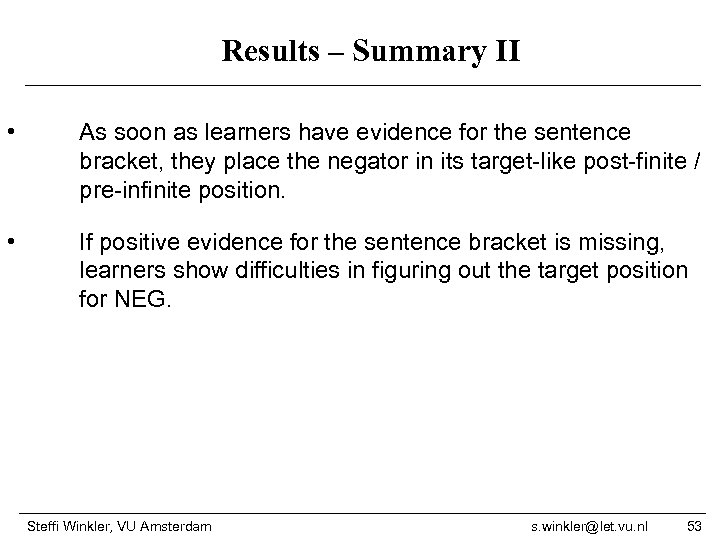 Results – Summary II

• As soon as learners have evidence for the sentence bracket, they place the negator in its target-like post-finite / pre-infinite position.

• If positive evidence for the sentence bracket is missing, learners show difficulties in figuring out the target position for NEG.

Steffi Winkler, VU Amsterdam s.winkler@let.vu.nl 53